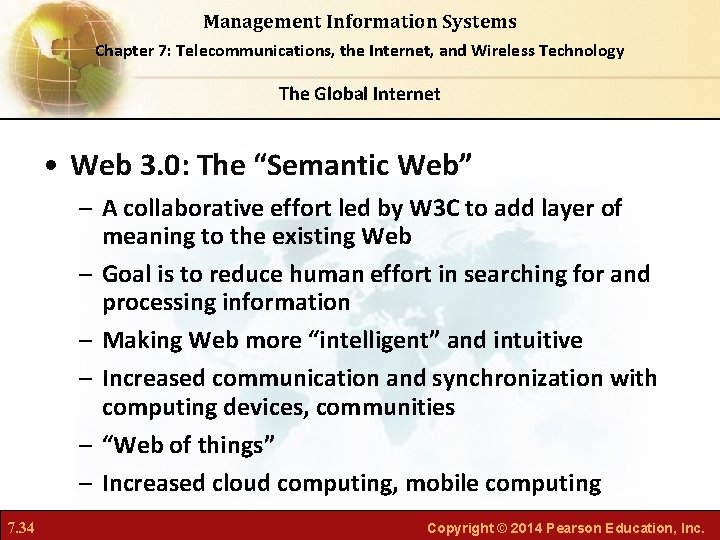 Management Information Systems

Chapter 7: Telecommunications, the Internet, and Wireless Technology

The Global Internet

• Web 3.0: The “Semantic Web”

– A collaborative effort led by W3C to add layer of meaning to the existing Web

– Goal is to reduce human effort in searching for and processing information

– Making Web more “intelligent” and intuitive

– Increased communication and synchronization with computing devices, communities

– “Web of things”

– Increased cloud computing, mobile computing

7.34

Copyright © 2014 Pearson Education, Inc.